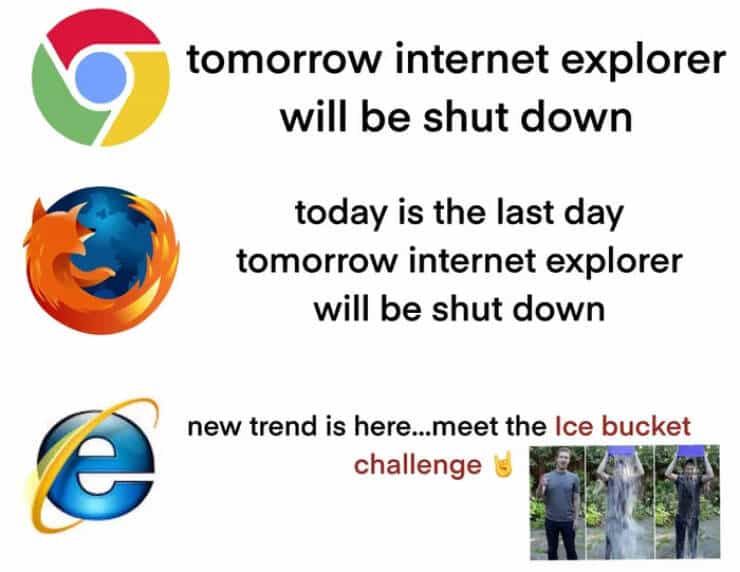 tomorrow internet explorer will be shut down

today is the last day tomorrow internet explorer will be shut down

new trend is here...meet the Ice bucket challenge 🤘